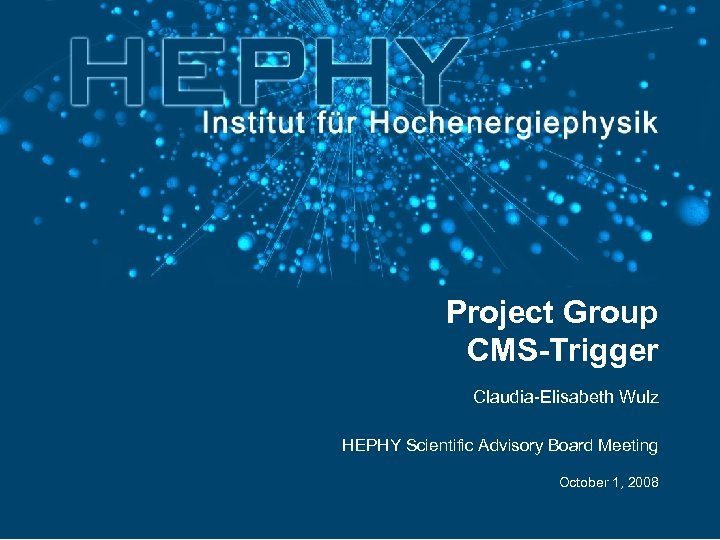 HEPHY
Institut für Hochenergiephysik

Project Group
CMS-Trigger

Claudia-Elisabeth Wulz

HEPHY Scientific Advisory Board Meeting

October 1, 2008